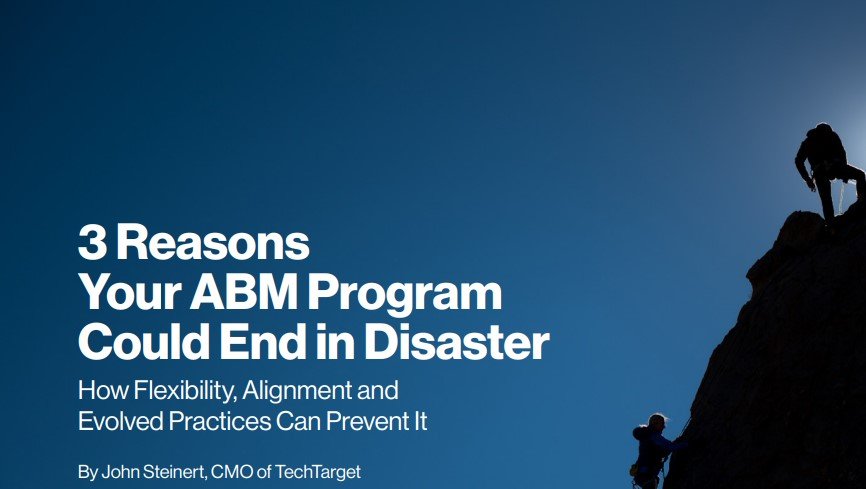 3 Reasons Your ABM Program Could End in Disaster

How Flexibility, Alignment and Evolved Practices Can Prevent It

By John Steinert, CMO of TechTarget